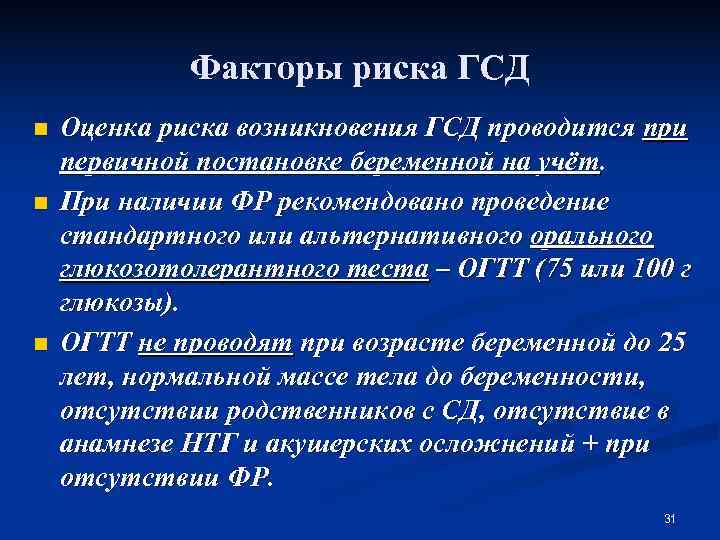 Факторы риска ГСД

Оценка риска возникновения ГСД проводится при первичной постановке беременной на учёт.

При наличии ФР рекомендовано проведение стандартного или альтернативного орального глюкозотолерантного теста – ОГТТ (75 или 100 г глюкозы).

ОГТТ не проводят при возрасте беременной до 25 лет, нормальной массе тела до беременности, отсутствии родственников с СД, отсутствие в анамнезе НТГ и акушерских осложнений + при отсутствии ФР.

31